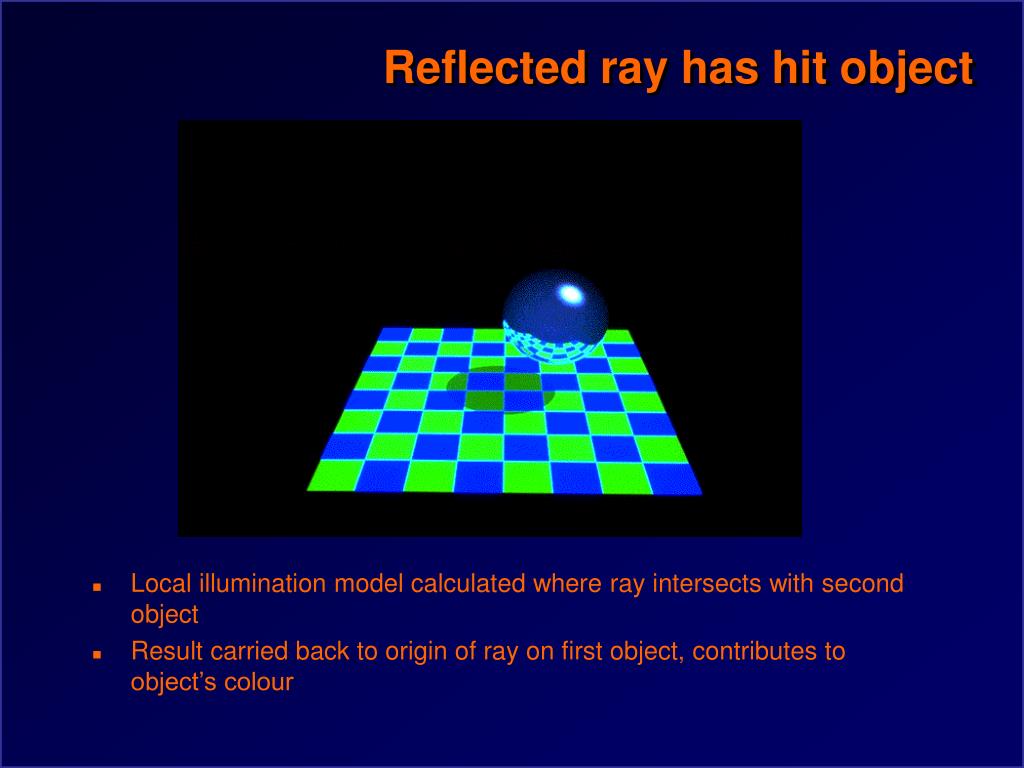 Reflected ray has hit object

- Local illumination model calculated where ray intersects with second object
- Result carried back to origin of ray on first object, contributes to object’s colour